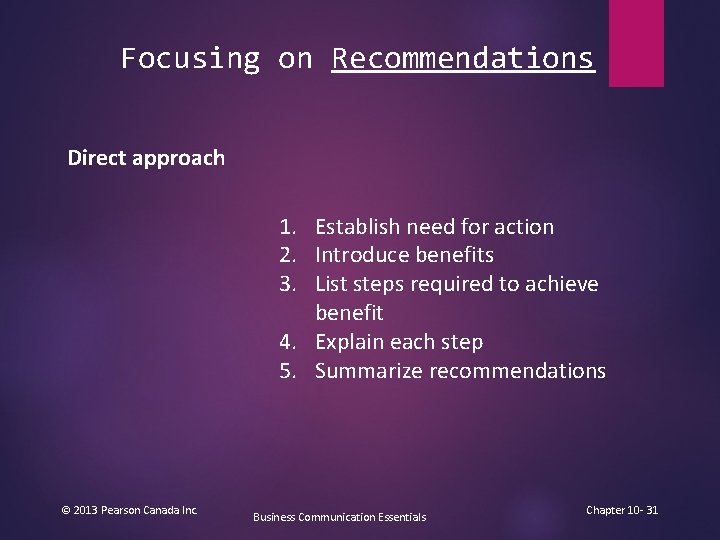 Focusing on Recommendations

Direct approach

1. Establish need for action
2. Introduce benefits
3. List steps required to achieve benefit
4. Explain each step
5. Summarize recommendations

© 2013 Pearson Canada Inc.

Business Communication Essentials

Chapter 10- 31